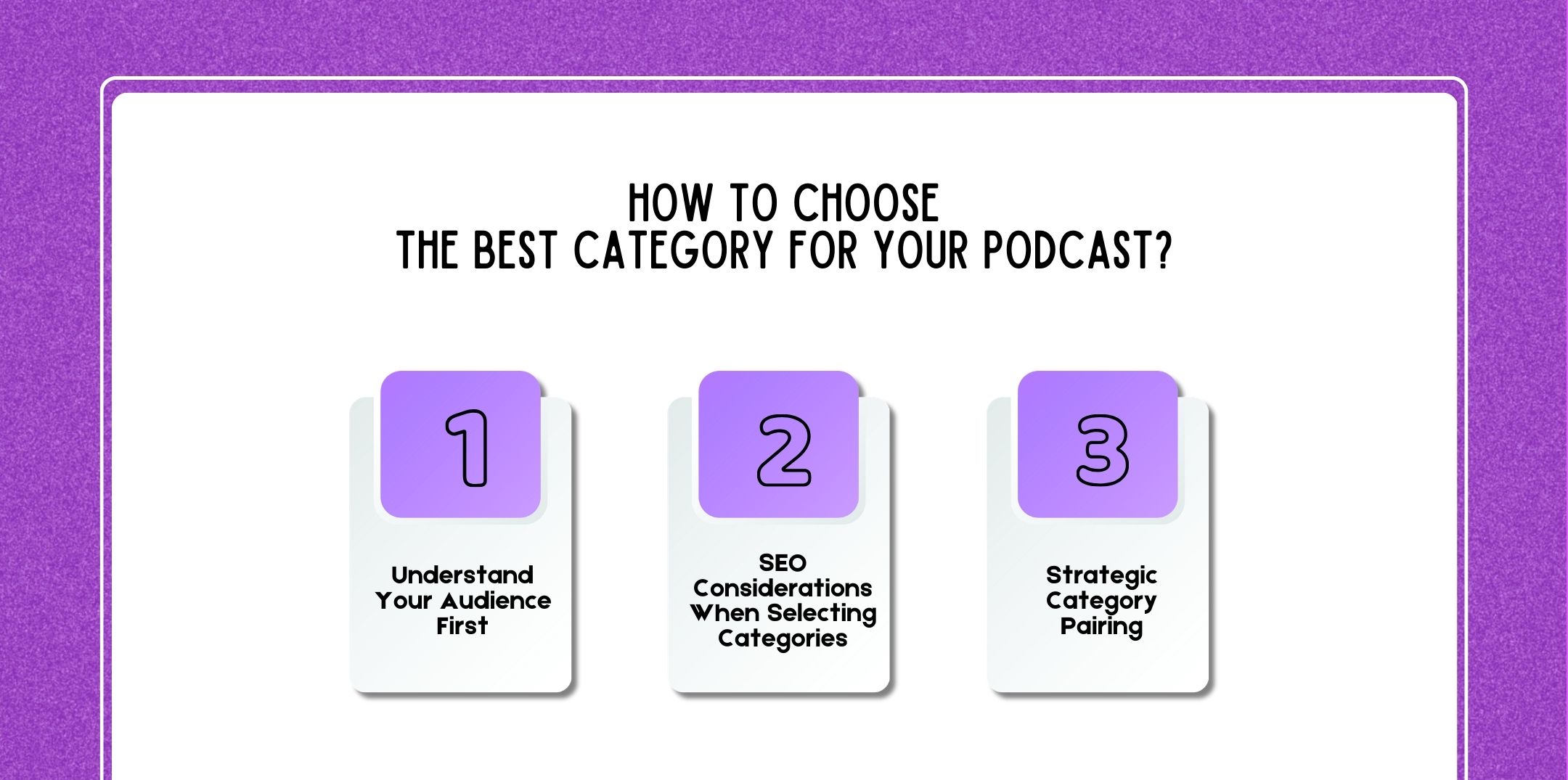 HOW TO CHOOSE
THE BEST CATEGORY FOR YOUR PODCAST?

1

Understand Your Audience First

2

SEO Considerations When Selecting Categories

3

Strategic Category Pairing